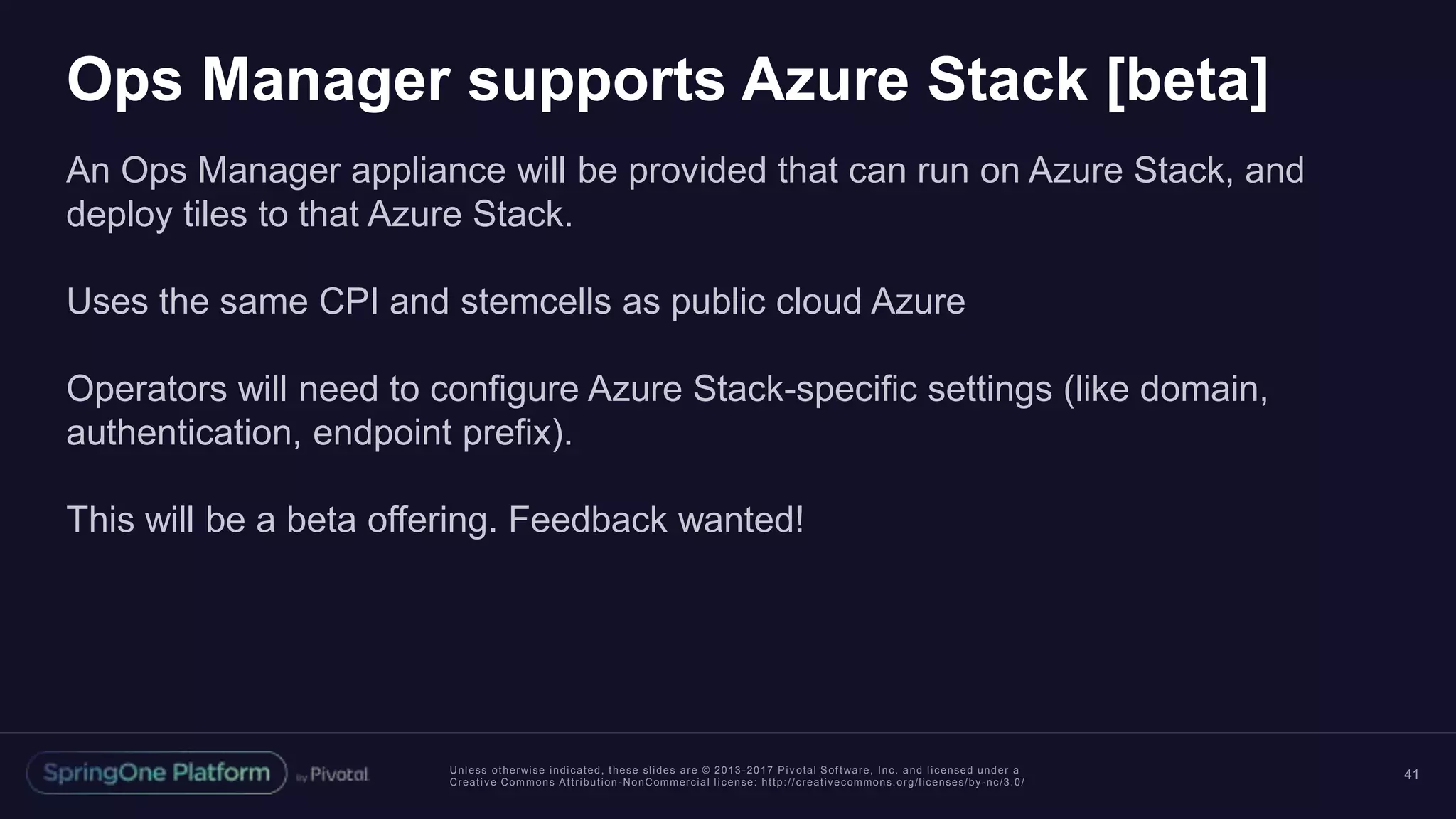 Ops Manager supports Azure Stack [beta]

An Ops Manager appliance will be provided that can run on Azure Stack, and deploy tiles to that Azure Stack.

Uses the same CPI and stemcells as public cloud Azure

Operators will need to configure Azure Stack-specific settings (like domain, authentication, endpoint prefix).

This will be a beta offering. Feedback wanted!

SpringOne Platform by Pivotal

Unless otherwise indicated, these slides are © 2013-2017 Pivotal Software, Inc. and licensed under a Creative Commons Attribution-NonCommercial license: http://creativecommons.org/licenses/by-nc/3.0/

41